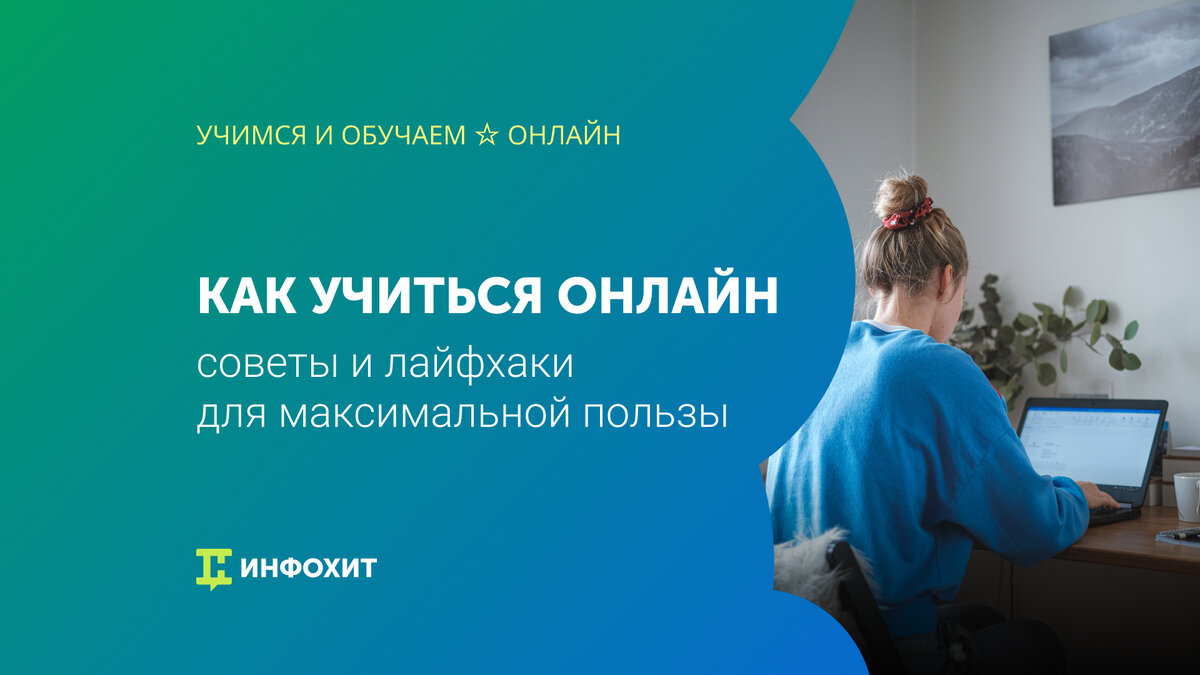 УЧИМСЯ И ОБУЧАЕМ ☆ ОНЛАЙН

КАК УЧИТЬСЯ ОНЛАЙН

советы и лайфхаки
для максимальной пользы

ИНФОХИТ